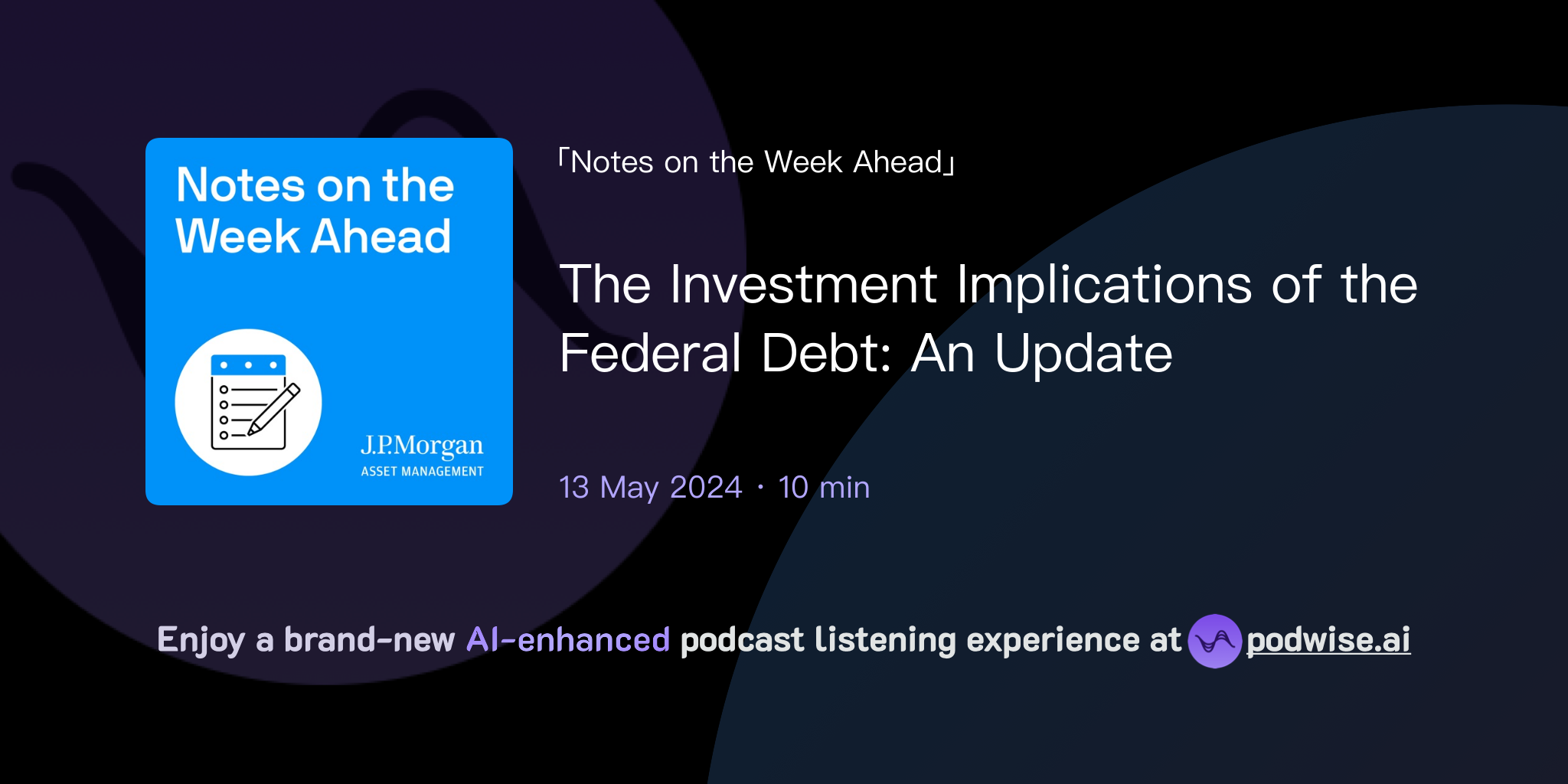 Notes on the Week Ahead

J.P.Morgan
ASSET MANAGEMENT

「Notes on the Week Ahead」

The Investment Implications of the Federal Debt: An Update

13 May 2024 · 10 min

Enjoy a brand-new AI-enhanced podcast listening experience at podwise.ai